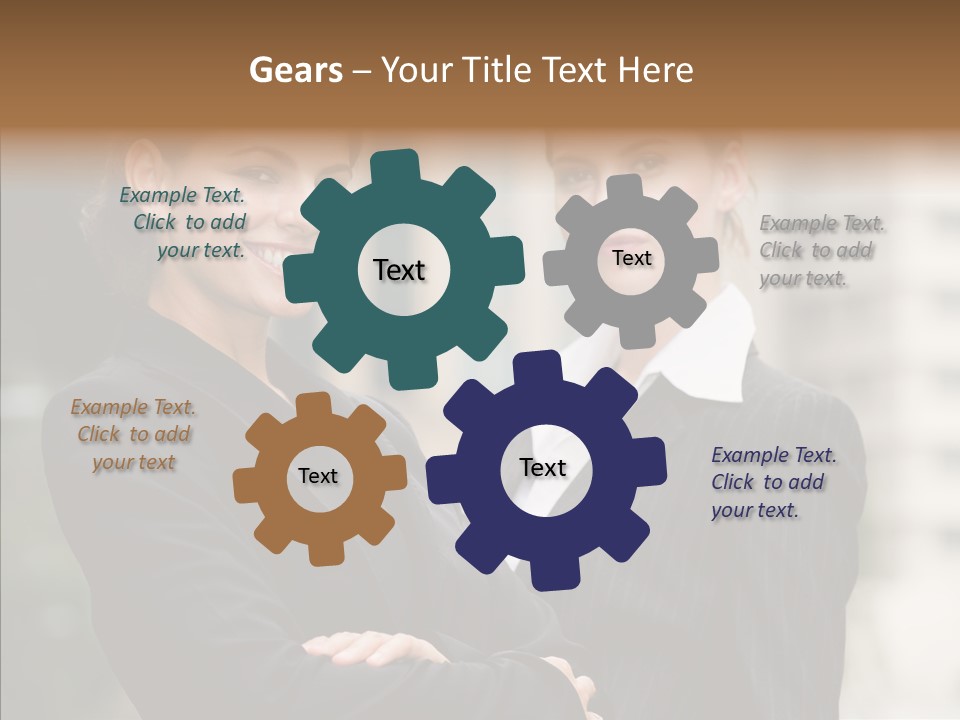 Gears – Your Title Text Here

Example Text. Click to add your text.

Text

Text

Example Text. Click to add your text.

Example Text. Click to add your text

Text

Text

Example Text. Click to add your text.